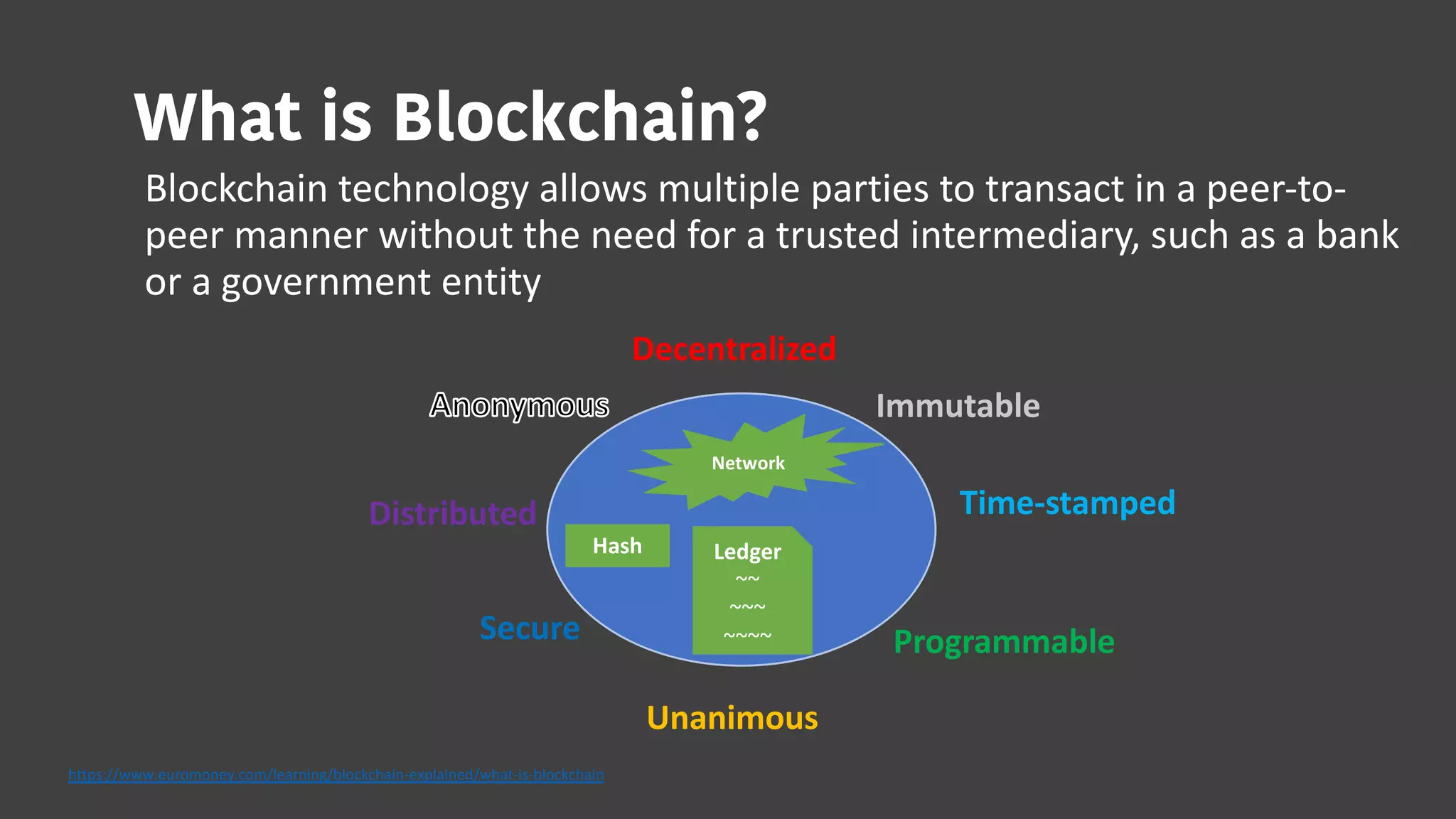 What is Blockchain?

Blockchain technology allows multiple parties to transact in a peer-to-peer manner without the need for a trusted intermediary, such as a bank or a government entity

Decentralized

Anonymous

Immutable

Network

Distributed

Time-stamped

Hash

Ledger
~~
~~~
~~~~

Secure

Programmable

Unanimous

https://www.euromoney.com/learning/blockchain-explained/what-is-blockchain